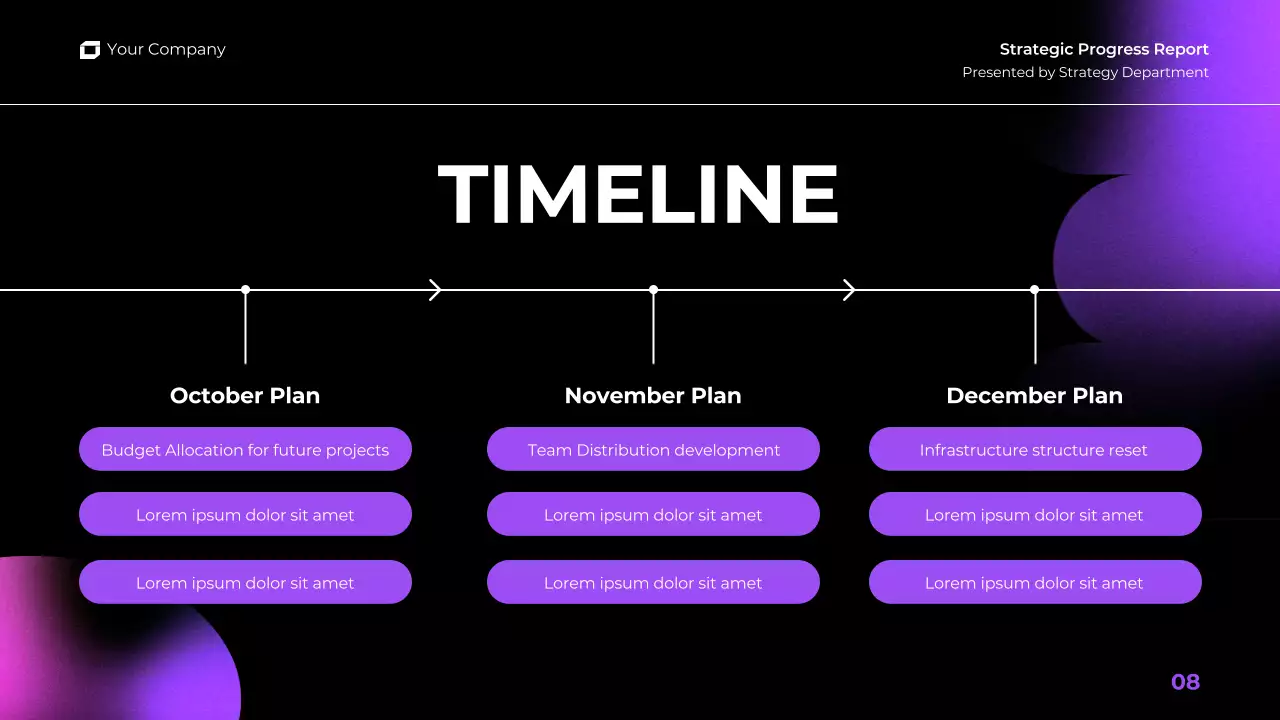 Your Company

Strategic Progress Report
Presented by Strategy Department

TIMELINE

October Plan

Budget Allocation for future projects

Lorem ipsum dolor sit amet

Lorem ipsum dolor sit amet

November Plan

Team Distribution development

Lorem ipsum dolor sit amet

Lorem ipsum dolor sit amet

December Plan

Infrastructure structure reset

Lorem ipsum dolor sit amet

Lorem ipsum dolor sit amet

08